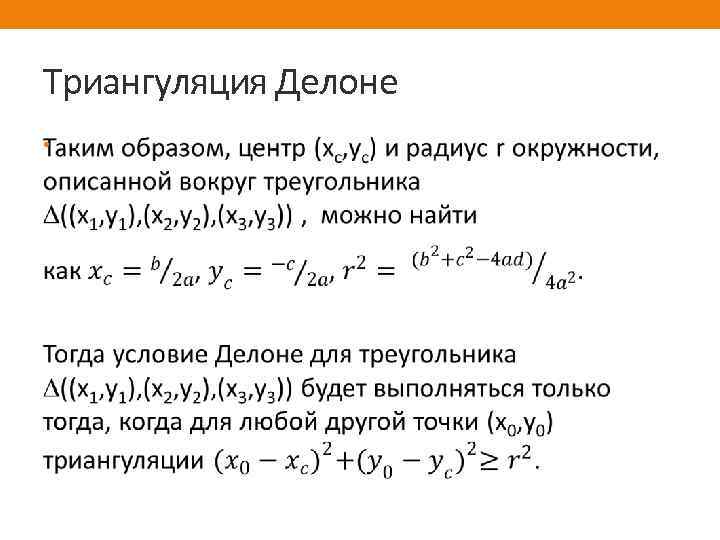 Триангуляция Делоне

Таким образом, центр $(x_c,y_c)$ и радиус r окружности, описанной вокруг треугольника $\Delta((x_1,y_1),(x_2,y_2),(x_3,y_3))$ , можно найти

как $x_c = {}^{b}/_{2a}$, $y_c = {}^{-c}/_{2a}$, $r^2 = {}^{(b^2+c^2-4ad)}/_{4a^2}$.

Тогда условие Делоне для треугольника $\Delta((x_1,y_1),(x_2,y_2),(x_3,y_3))$ будет выполняться только тогда, когда для любой другой точки $(x_0,y_0)$ триангуляции $(x_0 - x_c)^2+(y_0 - y_c)^2 \geq r^2$.